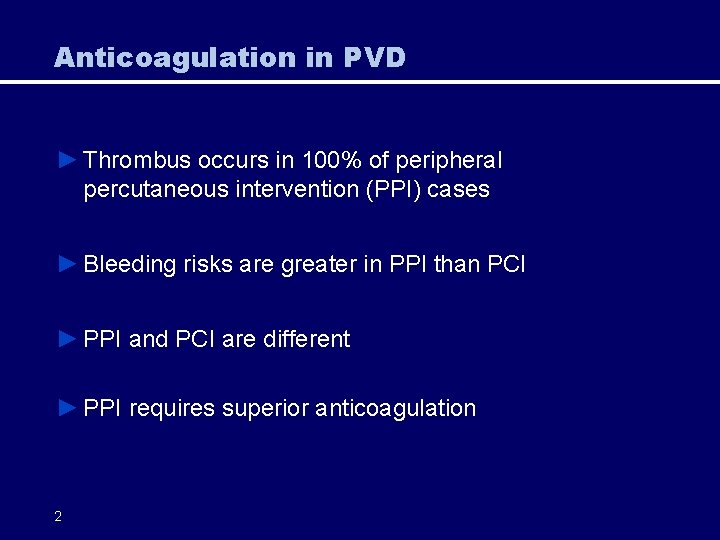 Anticoagulation in PVD

► Thrombus occurs in 100% of peripheral percutaneous intervention (PPI) cases

► Bleeding risks are greater in PPI than PCI

► PPI and PCI are different

► PPI requires superior anticoagulation

2